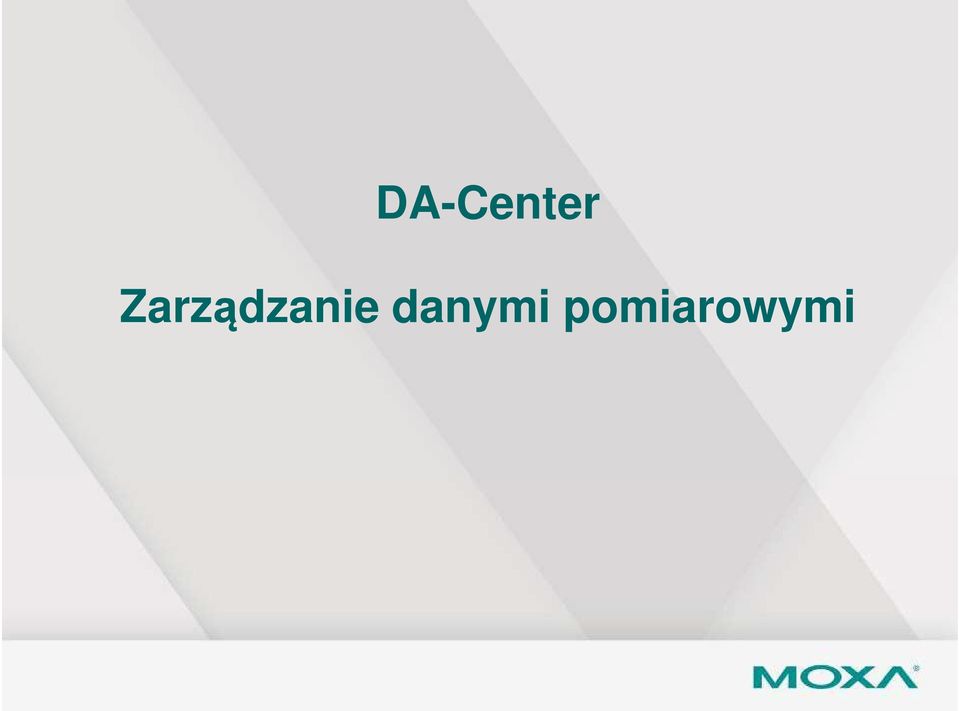 DA-Center

Zarządzanie danymi pomiarowymi

MOXA®